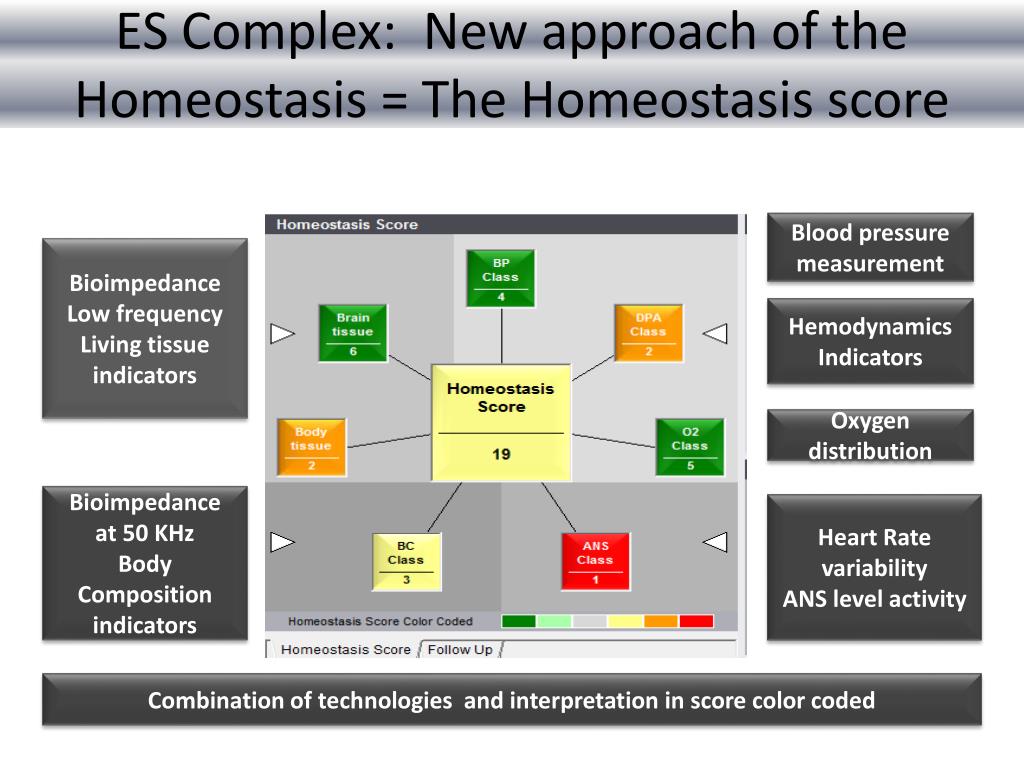 ES Complex: New approach of the Homeostasis = The Homeostasis score

Bioimpedance
Low frequency
Living tissue
indicators

Bioimpedance
at 50 KHz
Body
Composition
indicators

Homeostasis Score

BP
Class
4

Brain
tissue
6

DPA
Class
2

Homeostasis
Score
19

Body
tissue
2

O2
Class
5

BC
Class
3

ANS
Class
1

Homeostasis Score Color Coded

Homeostasis Score
Follow Up

Blood pressure
measurement

Hemodynamics
Indicators

Oxygen
distribution

Heart Rate
variability
ANS level activity

Combination of technologies and interpretation in score color coded